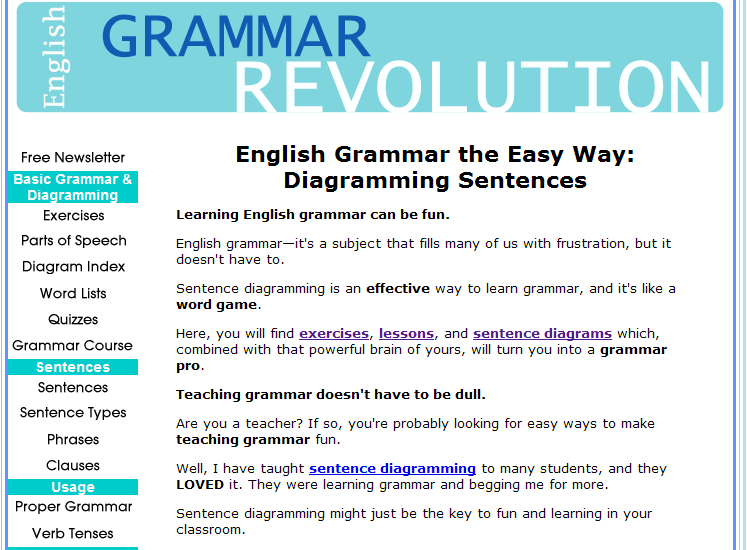 English GRAMMAR REVOLUTION

Free Newsletter
Basic Grammar & Diagramming
Exercises
Parts of Speech
Diagram Index
Word Lists
Quizzes
Grammar Course
Sentences
Sentences
Sentence Types
Phrases
Clauses
Usage
Proper Grammar
Verb Tenses

English Grammar the Easy Way: Diagramming Sentences

Learning English grammar can be fun.

English grammar—it's a subject that fills many of us with frustration, but it doesn't have to.

Sentence diagramming is an effective way to learn grammar, and it's like a word game.

Here, you will find exercises, lessons, and sentence diagrams which, combined with that powerful brain of yours, will turn you into a grammar pro.

Teaching grammar doesn't have to be dull.

Are you a teacher? If so, you're probably looking for easy ways to make teaching grammar fun.

Well, I have taught sentence diagramming to many students, and they LOVED it. They were learning grammar and begging me for more.

Sentence diagramming might just be the key to fun and learning in your classroom.